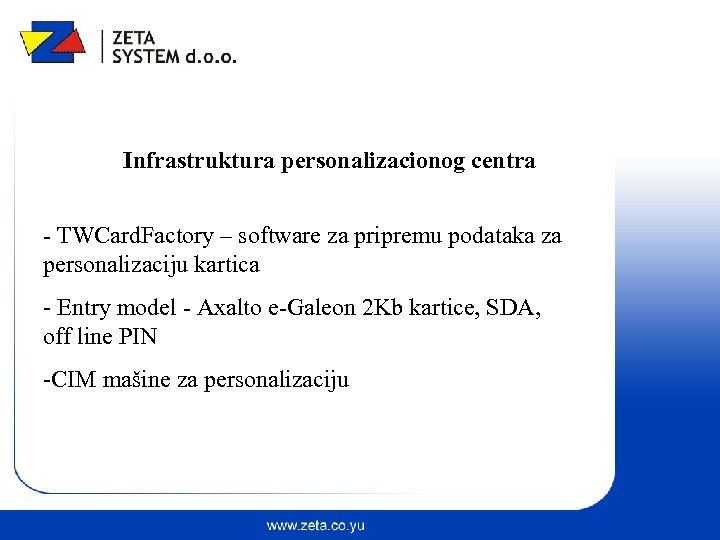 ZETA SYSTEM d.o.o.

Infrastruktura personalizacionog centra

- TWCardFactory – software za pripremu podataka za personalizaciju kartica

- Entry model - Axalto e-Galeon 2Kb kartice, SDA, off line PIN

-CIM mašine za personalizaciju

www.zeta.co.yu